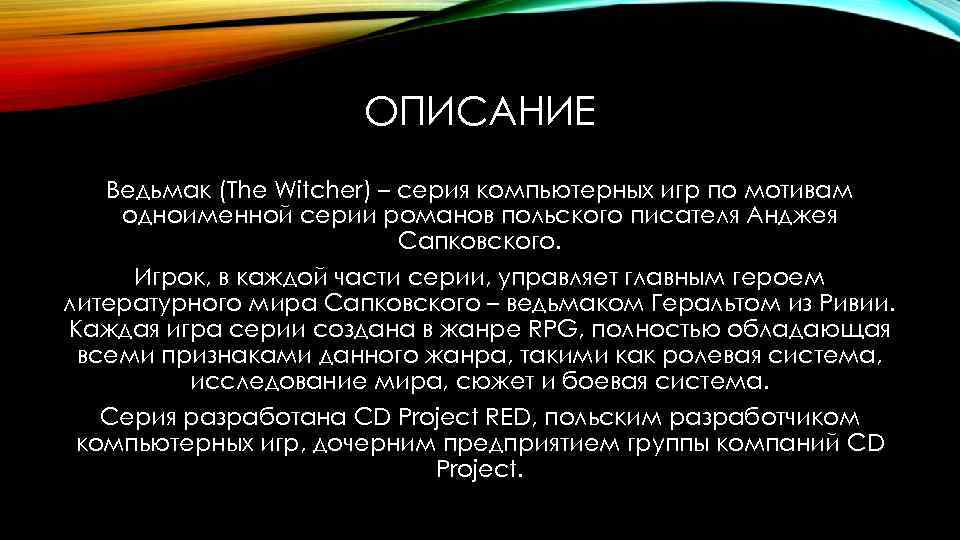 ОПИСАНИЕ

Ведьмак (The Witcher) – серия компьютерных игр по мотивам одноименной серии романов польского писателя Анджея Сапковского.

Игрок, в каждой части серии, управляет главным героем литературного мира Сапковского – ведьмаком Геральтом из Ривии. Каждая игра серии создана в жанре RPG, полностью обладающая всеми признаками данного жанра, такими как ролевая система, исследование мира, сюжет и боевая система.

Серия разработана CD Project RED, польским разработчиком компьютерных игр, дочерним предприятием группы компаний CD Project.